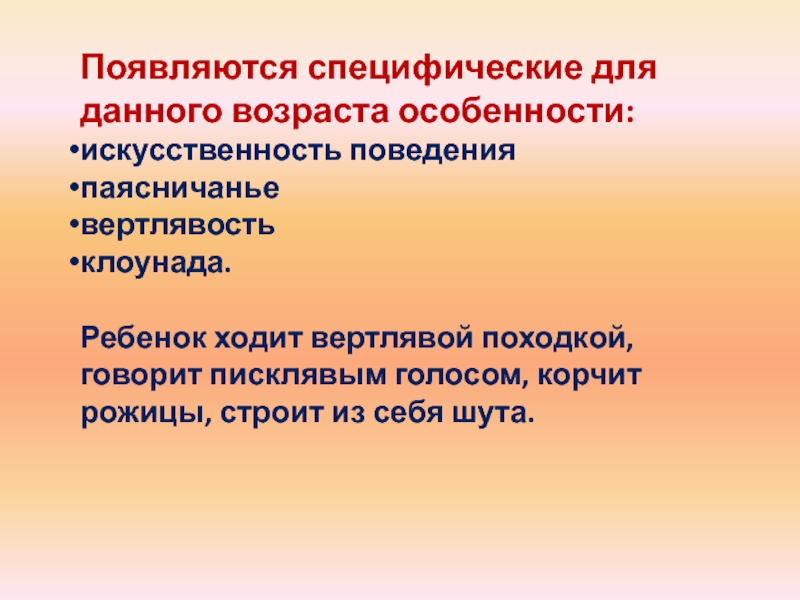 Появляются специфические для данного возраста особенности:

•искусственность поведения
•паясничанье
•вертлявость
•клоунада.

Ребенок ходит вертлявой походкой, говорит писклявым голосом, корчит рожицы, строит из себя шута.